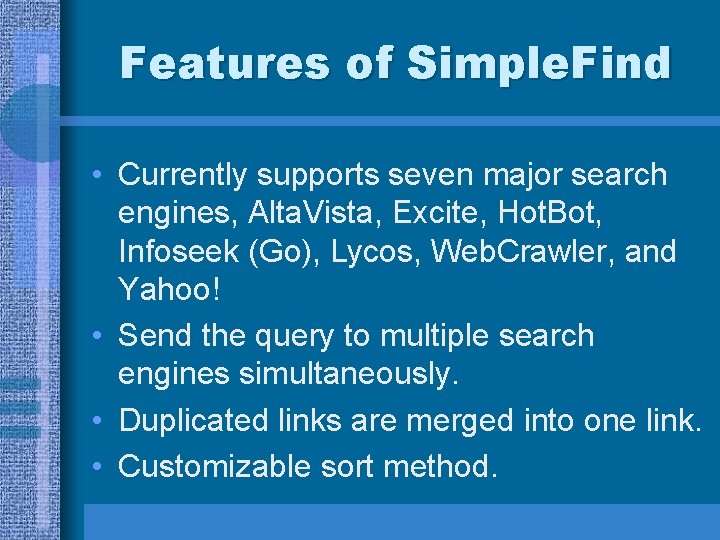 Features of SimpleFind

• Currently supports seven major search engines, AltaVista, Excite, HotBot, Infoseek (Go), Lycos, WebCrawler, and Yahoo!
• Send the query to multiple search engines simultaneously.
• Duplicated links are merged into one link.
• Customizable sort method.